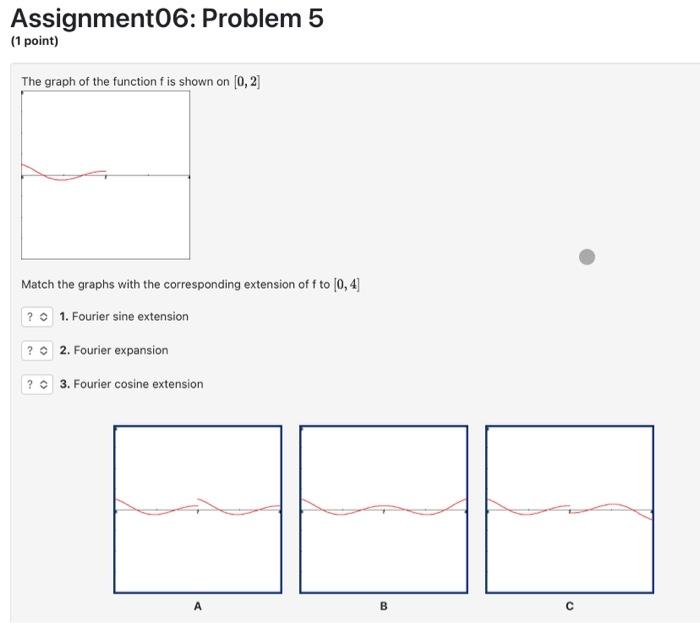 Assignment06: Problem 5
(1 point)

The graph of the function f is shown on $[0, 2]$

Match the graphs with the corresponding extension of f to $[0, 4]$

? 1. Fourier sine extension

? 2. Fourier expansion

? 3. Fourier cosine extension

A

B

C